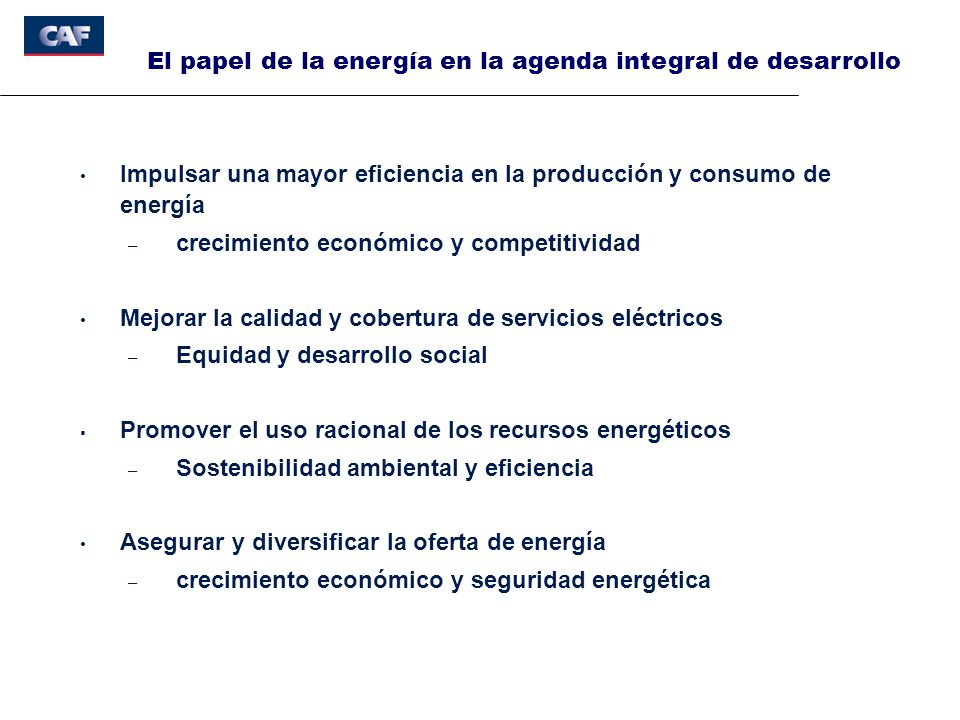 CAF

El papel de la energía en la agenda integral de desarrollo

• Impulsar una mayor eficiencia en la producción y consumo de energía
– crecimiento económico y competitividad

• Mejorar la calidad y cobertura de servicios eléctricos
– Equidad y desarrollo social

• Promover el uso racional de los recursos energéticos
– Sostenibilidad ambiental y eficiencia

• Asegurar y diversificar la oferta de energía
– crecimiento económico y seguridad energética